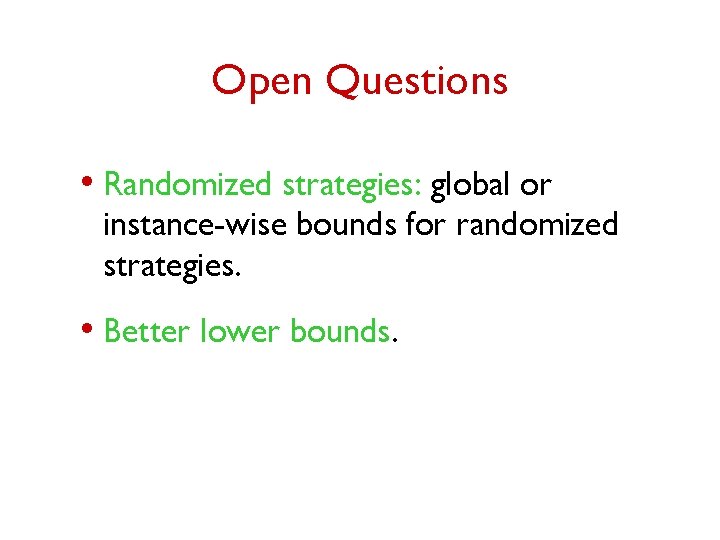 Open Questions

• Randomized strategies: global or instance-wise bounds for randomized strategies.

• Better lower bounds.